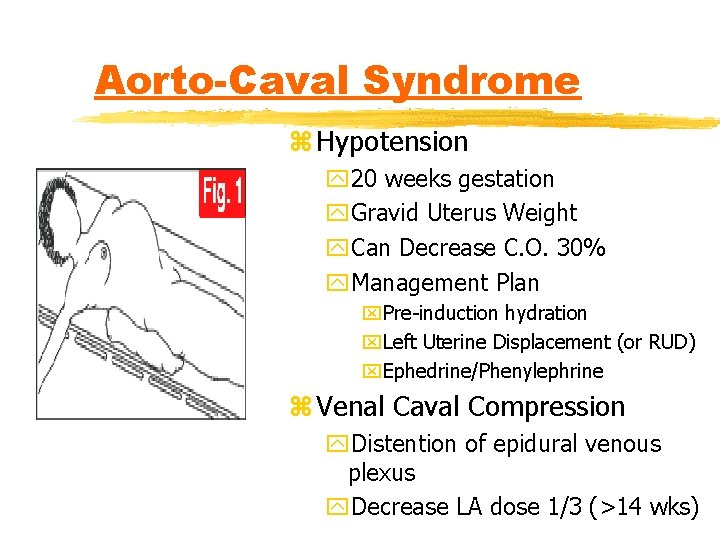 Aorto-Caval Syndrome

Fig. 1

Hypotension

20 weeks gestation

Gravid Uterus Weight

Can Decrease C.O. 30%

Management Plan

Pre-induction hydration

Left Uterine Displacement (or RUD)

Ephedrine/Phenylephrine

Venal Caval Compression

Distention of epidural venous plexus

Decrease LA dose 1/3 (>14 wks)